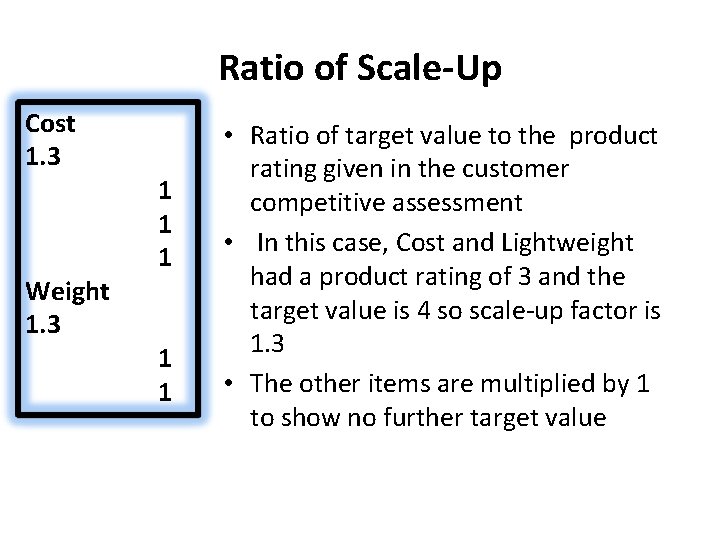 Ratio of Scale-Up

Cost
1.3
1
1
1
Weight
1.3
1
1

• Ratio of target value to the product rating given in the customer competitive assessment
• In this case, Cost and Lightweight had a product rating of 3 and the target value is 4 so scale-up factor is 1.3
• The other items are multiplied by 1 to show no further target value